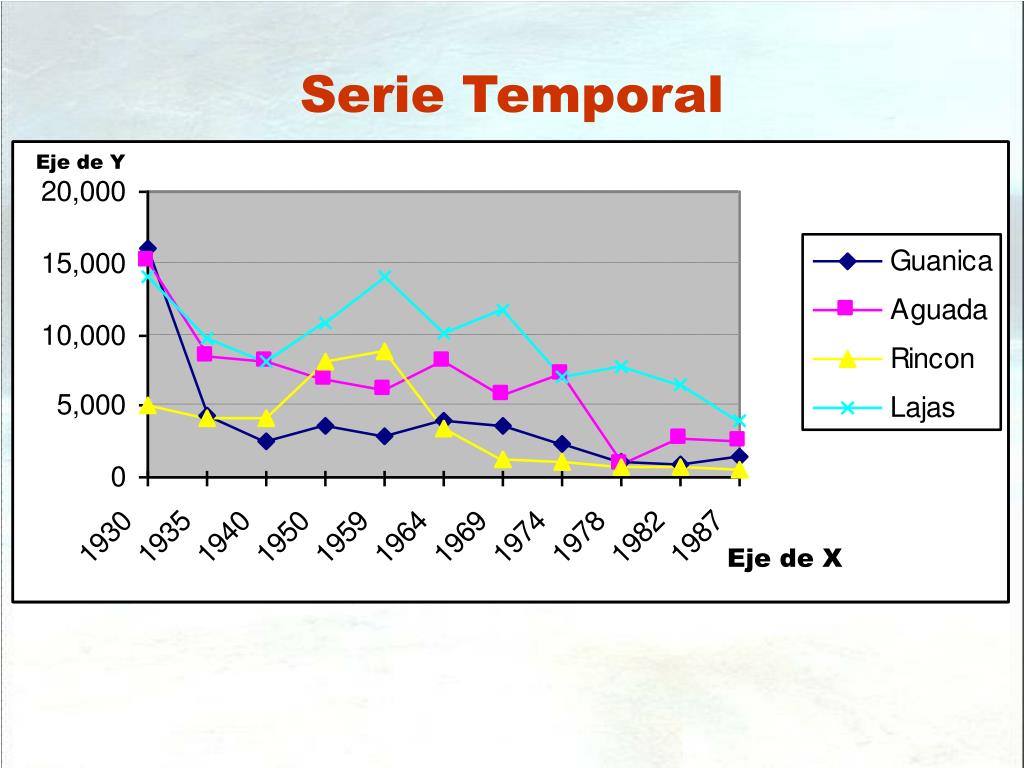 Serie Temporal

Eje de Y

20,000
15,000
10,000
5,000
0

1930
1935
1940
1950
1959
1964
1969
1974
1978
1982
1987

Eje de X

Guanica
Aguada
Rincon
Lajas